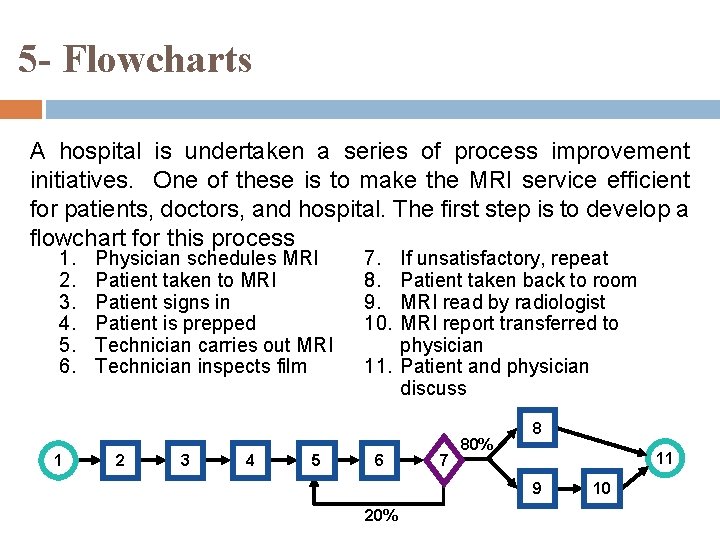 5- Flowcharts

A hospital is undertaken a series of process improvement initiatives. One of these is to make the MRI service efficient for patients, doctors, and hospital. The first step is to develop a flowchart for this process

1. Physician schedules MRI
2. Patient taken to MRI
3. Patient signs in
4. Patient is prepped
5. Technician carries out MRI
6. Technician inspects film

7. If unsatisfactory, repeat
8. Patient taken back to room
9. MRI read by radiologist
10. MRI report transferred to physician
11. Patient and physician discuss

1 2 3 4 5 6 7 80% 8 9 10 11 20%